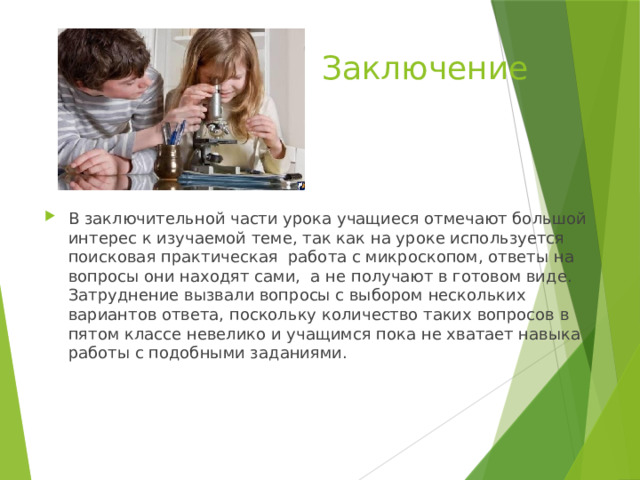 Заключение

В заключительной части урока учащиеся отмечают большой интерес к изучаемой теме, так как на уроке используется поисковая практическая  работа с микроскопом, ответы на вопросы они находят сами,  а не получают в готовом виде. Затруднение вызвали вопросы с выбором нескольких вариантов ответа, поскольку количество таких вопросов в пятом классе невелико и учащимся пока не хватает навыка работы с подобными заданиями.